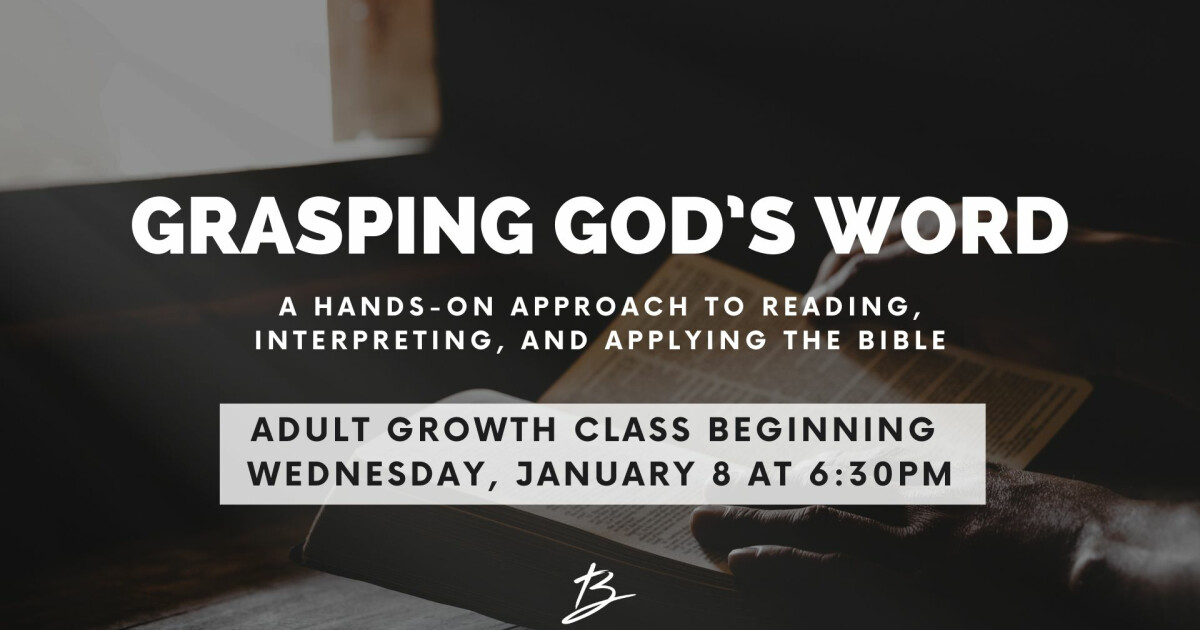 GRASPING GOD'S WORD

A HANDS-ON APPROACH TO READING, INTERPRETING, AND APPLYING THE BIBLE

ADULT GROWTH CLASS BEGINNING WEDNESDAY, JANUARY 8 AT 6:30PM

B